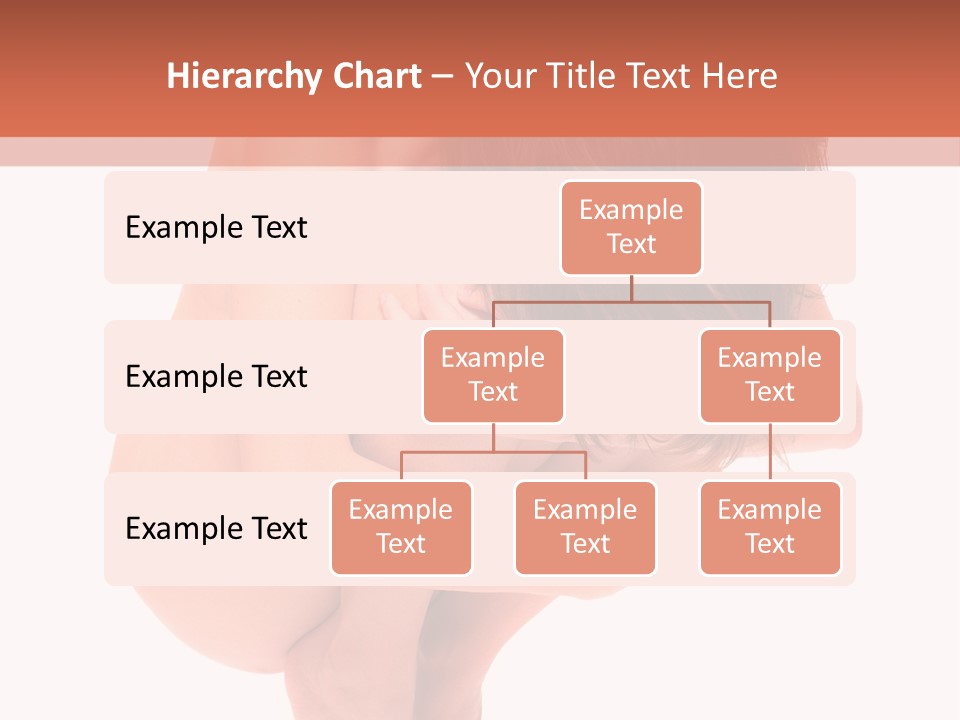 Hierarchy Chart – Your Title Text Here

Example Text

Example Text

Example Text

Example Text

Example Text

Example Text

Example Text

Example Text

Example Text